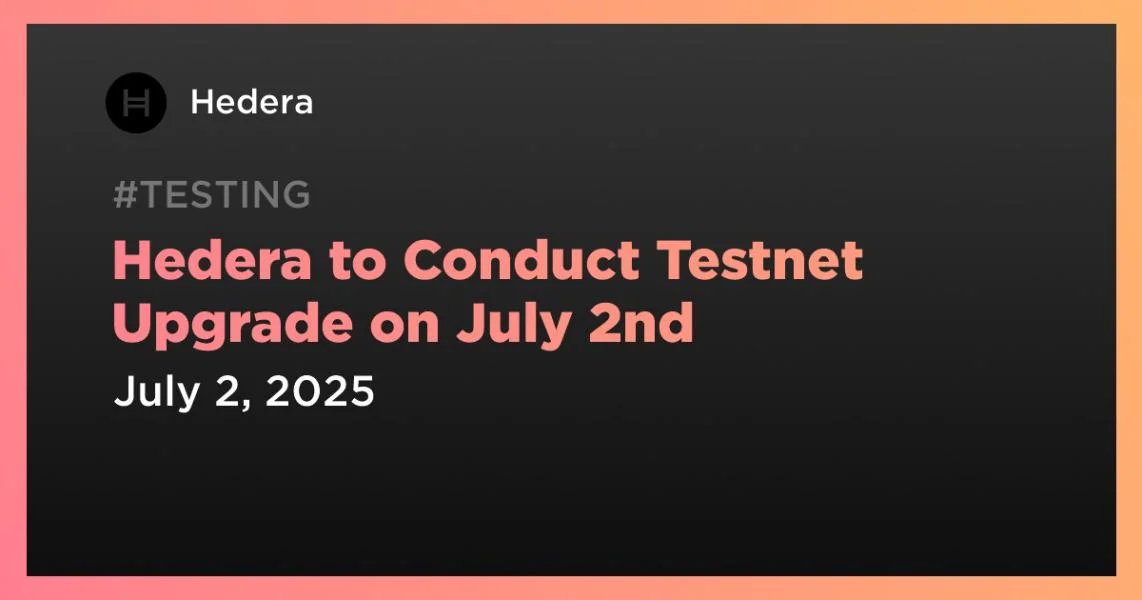 Hedera

#TESTING

Hedera to Conduct Testnet Upgrade on July 2nd

July 2, 2025